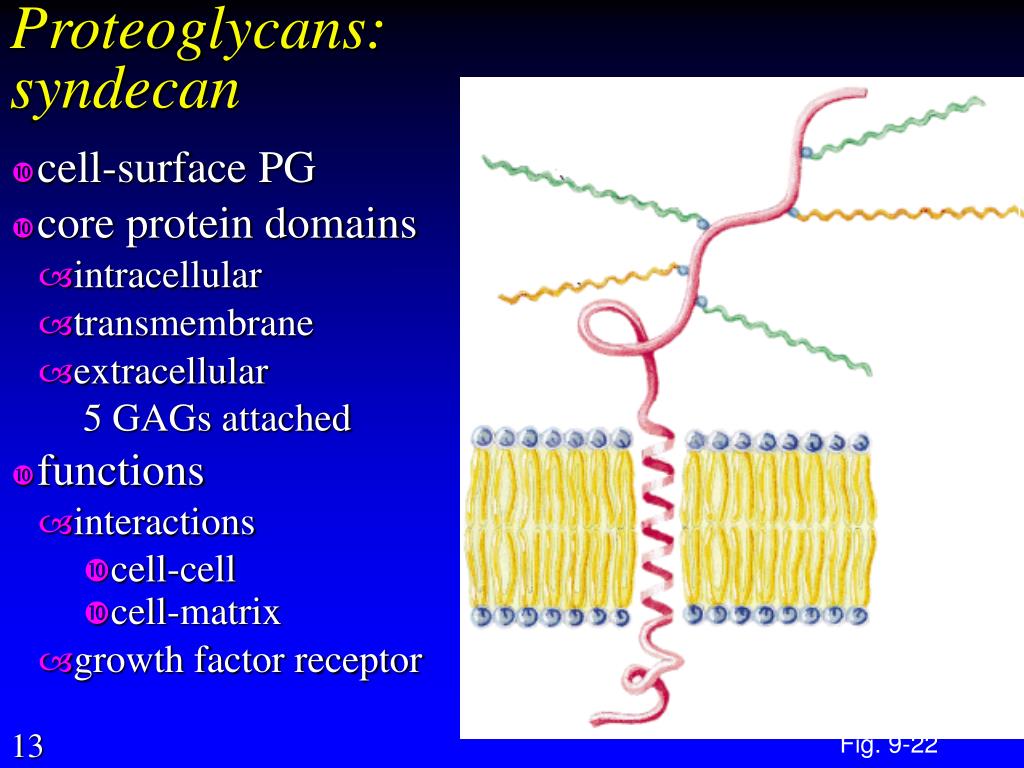 Proteoglycans: syndecan

cell-surface PG

core protein domains

intracellular

transmembrane

extracellular

5 GAGs attached

functions

interactions

cell-cell

cell-matrix

growth factor receptor

13

Fig. 9-22